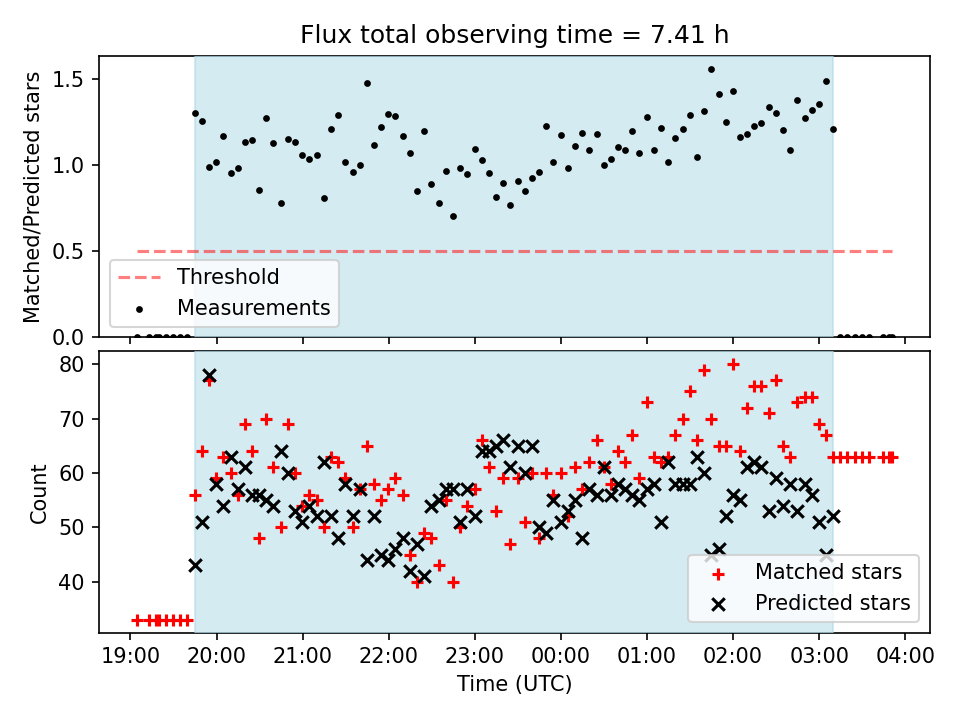 Flux total observing time = 7.41 h

Matched/Predicted stars

1.5
1.0
0.5
0.0

Threshold
Measurements

Count

80
70
60
50
40

Matched stars
Predicted stars

19:00 20:00 21:00 22:00 23:00 00:00 01:00 02:00 03:00 04:00

Time (UTC)